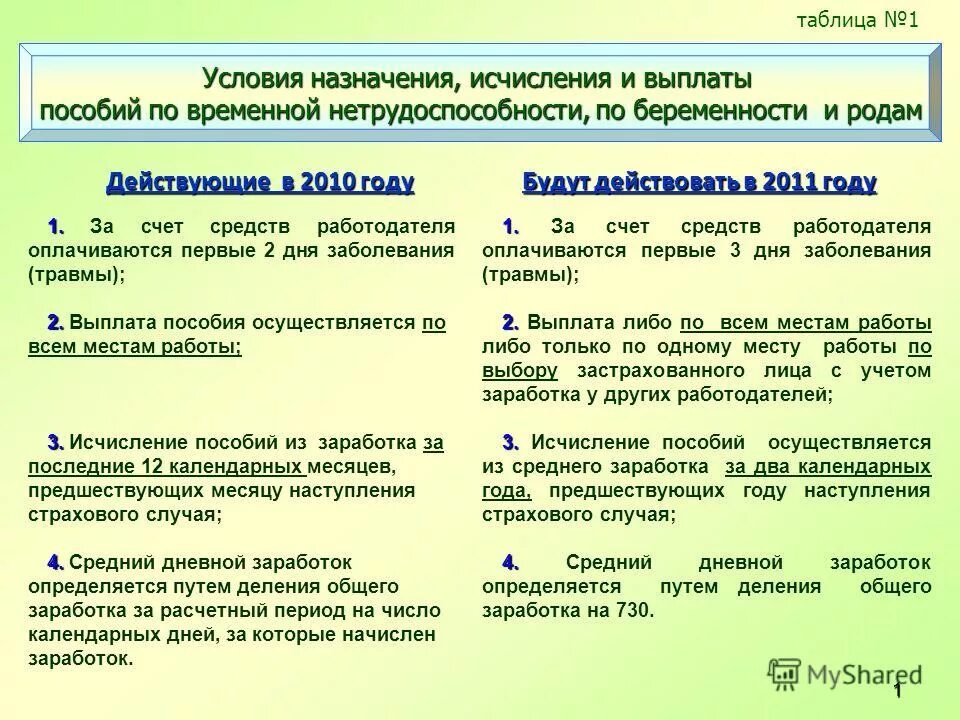 таблица №1

Условия назначения, исчисления и выплаты пособий по временной нетрудоспособности, по беременности и родам

Действующие в 2010 году

1. За счет средств работодателя оплачиваются первые 2 дня заболевания (травмы);

2. Выплата пособия осуществляется по всем местам работы;

3. Исчисление пособий из заработка за последние 12 календарных месяцев, предшествующих месяцу наступления страхового случая;

4. Средний дневной заработок определяется путем деления общего заработка за расчетный период на число календарных дней, за которые начислен заработок.

Будут действовать в 2011 году

1. За счет средств работодателя оплачиваются первые 3 дня заболевания (травмы);

2. Выплата либо по всем местам работы либо только по одному месту работы по выбору застрахованного лица с учетом заработка у других работодателей;

3. Исчисление пособий осуществляется из среднего заработка за два календарных года, предшествующих году наступления страхового случая;

4. Средний дневной заработок определяется путем деления общего заработка на 730.

MyShared

1